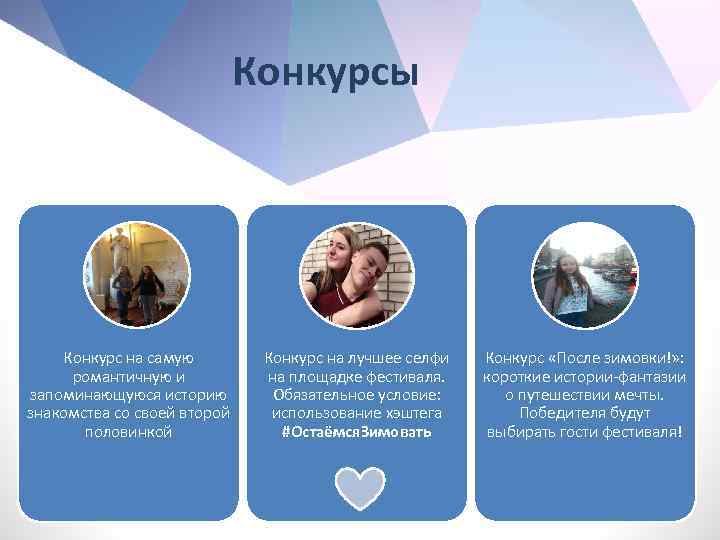 Конкурсы

Конкурс на самую романтичную и запоминающуюся историю знакомства со своей второй половинкой

Конкурс на лучшее селфи на площадке фестиваля. Обязательное условие: использование хэштега #ОстаёмсяЗимовать

Конкурс «После зимовки!»: короткие истории-фантазии о путешествии мечты. Победителя будут выбирать гости фестиваля!